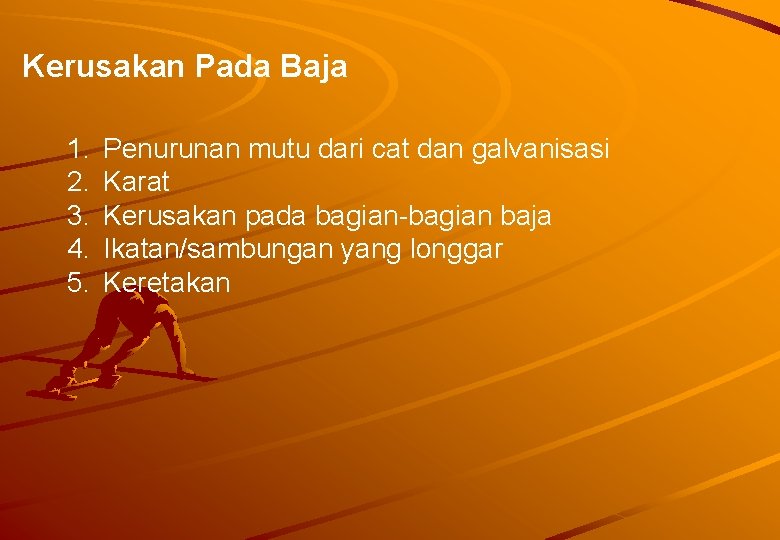 Kerusakan Pada Baja

1. Penurunan mutu dari cat dan galvanisasi
2. Karat
3. Kerusakan pada bagian-bagian baja
4. Ikatan/sambungan yang longgar
5. Keretakan